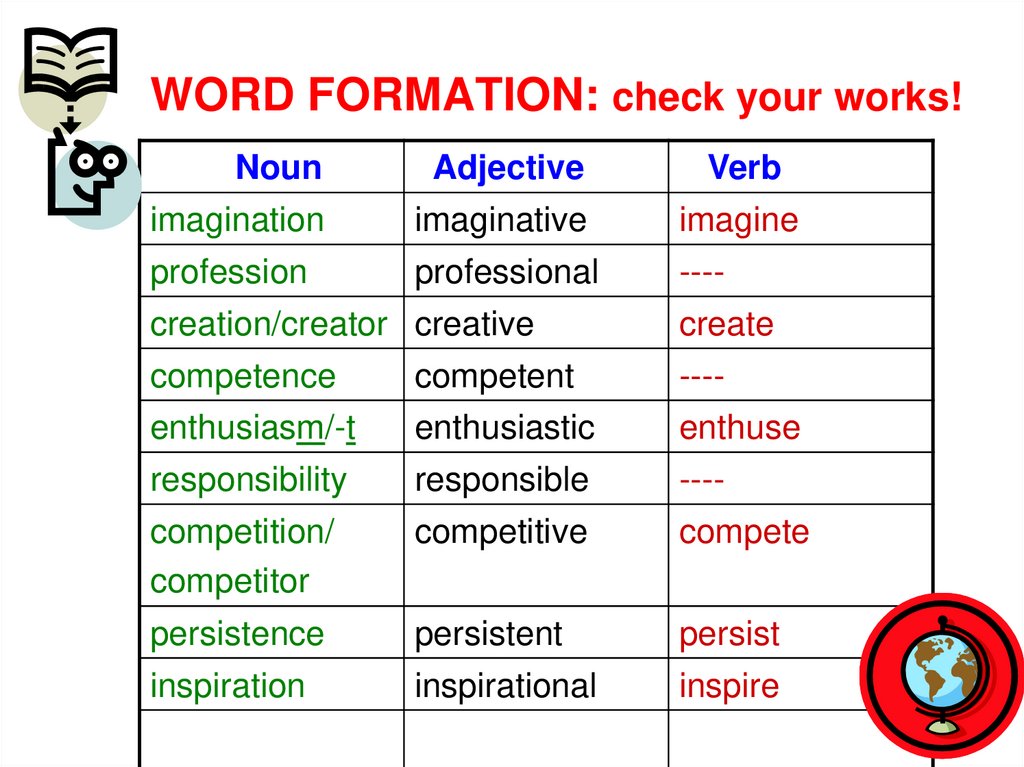 WORD FORMATION: check your works!

| Noun | Adjective | Verb |
|---|---|---|
| imagination | imaginative | imagine |
| profession | professional | ---- |
| creation/creator | creative | create |
| competence | competent | ---- |
| enthusiasm/-t | enthusiastic | enthuse |
| responsibility | responsible | ---- |
| competition/ competitor | competitive | compete |
| persistence | persistent | persist |
| inspiration | inspirational | inspire |
| | | |